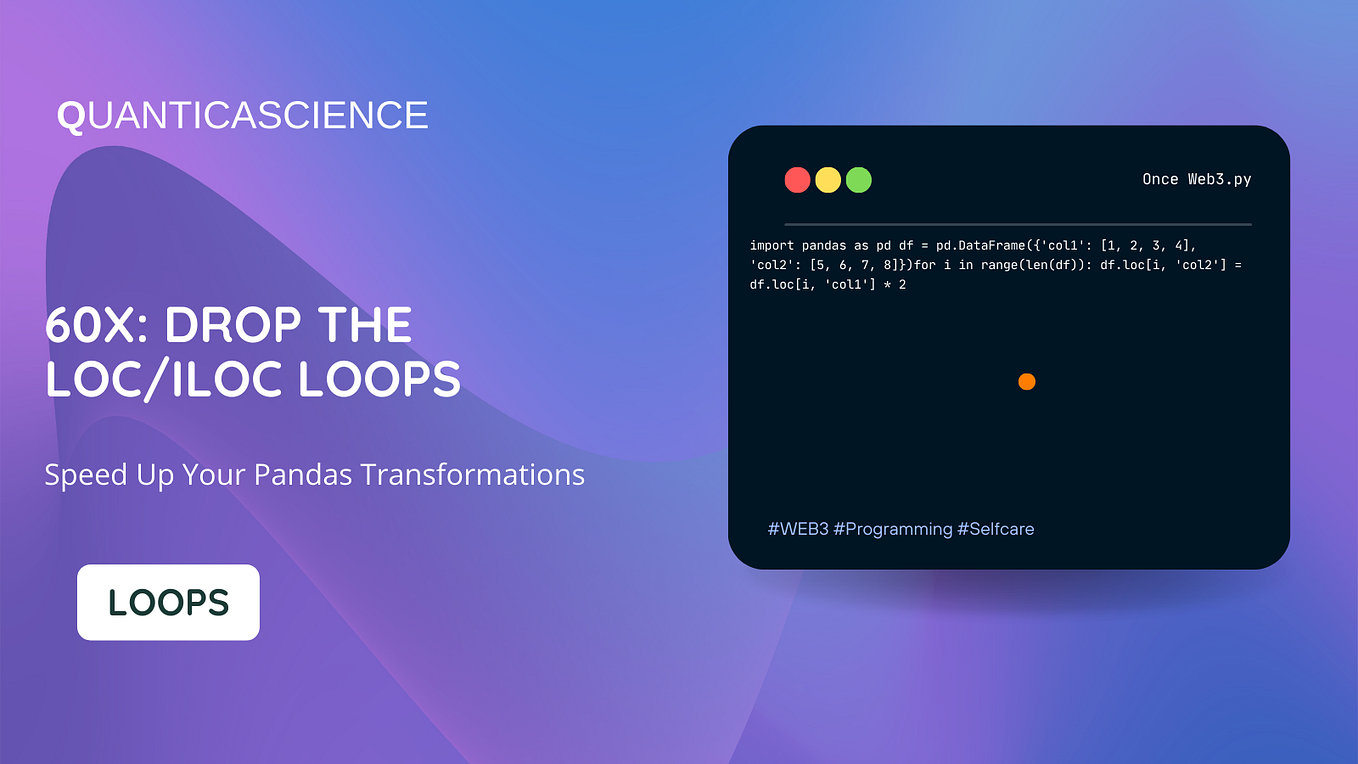 QUANTICASCIENCE

60X: DROP THE LOC/ILOC LOOPS

Speed Up Your Pandas Transformations

LOOPS

Once Web3.py

import pandas as pd df = pd.DataFrame({'col1': [1, 2, 3, 4], 'col2': [5, 6, 7, 8]})for i in range(len(df)): df.loc[i, 'col2'] = df.loc[i, 'col1'] * 2

#WEB3 #Programming #Selfcare